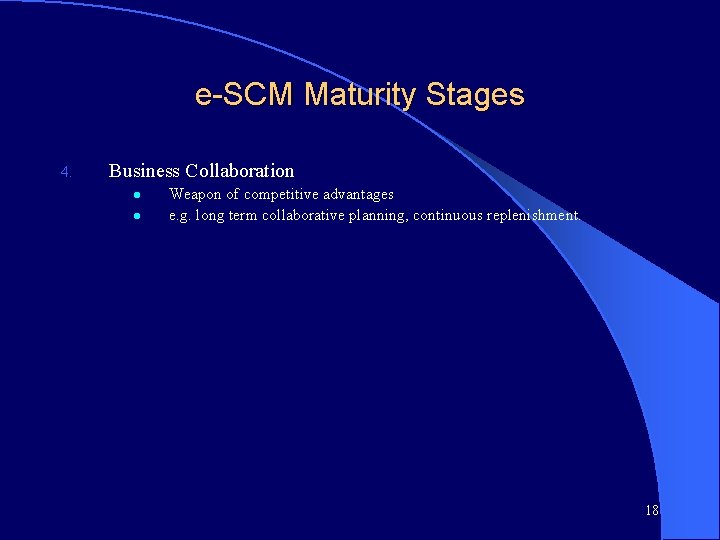 e-SCM Maturity Stages

4. Business Collaboration
- Weapon of competitive advantages
- e.g. long term collaborative planning, continuous replenishment.

18